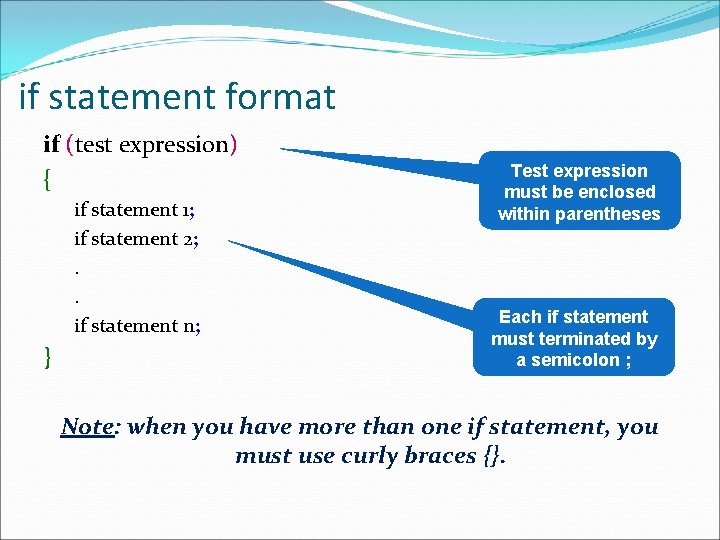 if statement format

if (test expression)
{
if statement 1;
if statement 2;
.
.
if statement n;
}

Test expression must be enclosed within parentheses

Each if statement must terminated by a semicolon ;

Note: when you have more than one if statement, you must use curly braces {}.